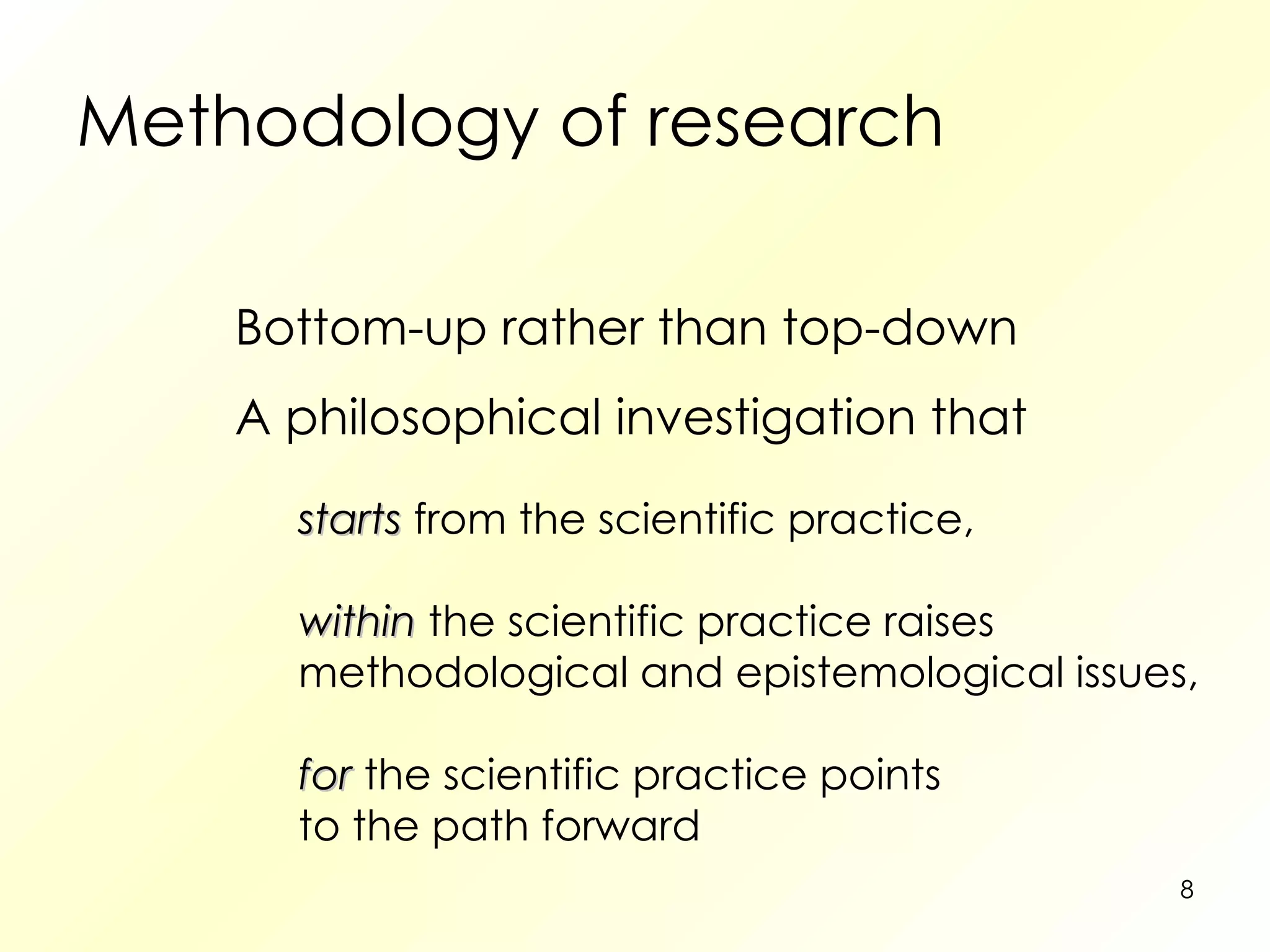 Methodology of research

Bottom-up rather than top-down

A philosophical investigation that

starts from the scientific practice,

within the scientific practice raises methodological and epistemological issues,

for the scientific practice points to the path forward

8